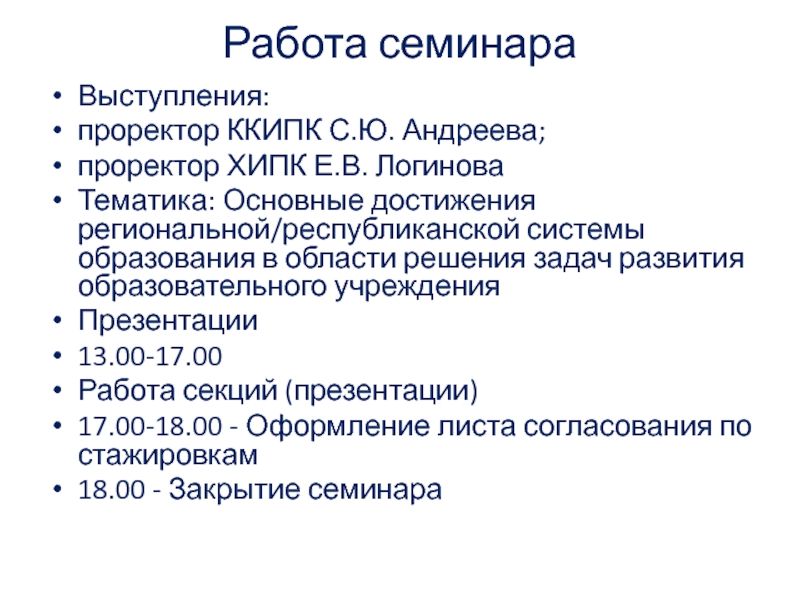 Работа семинара

• Выступления:
• проректор ККИПК С.Ю. Андреева;
• проректор ХИПК Е.В. Логинова
• Тематика: Основные достижения региональной/республиканской системы образования в области решения задач развития образовательного учреждения
• Презентации
• 13.00-17.00
• Работа секций (презентации)
• 17.00-18.00 - Оформление листа согласования по стажировкам
• 18.00 - Закрытие семинара